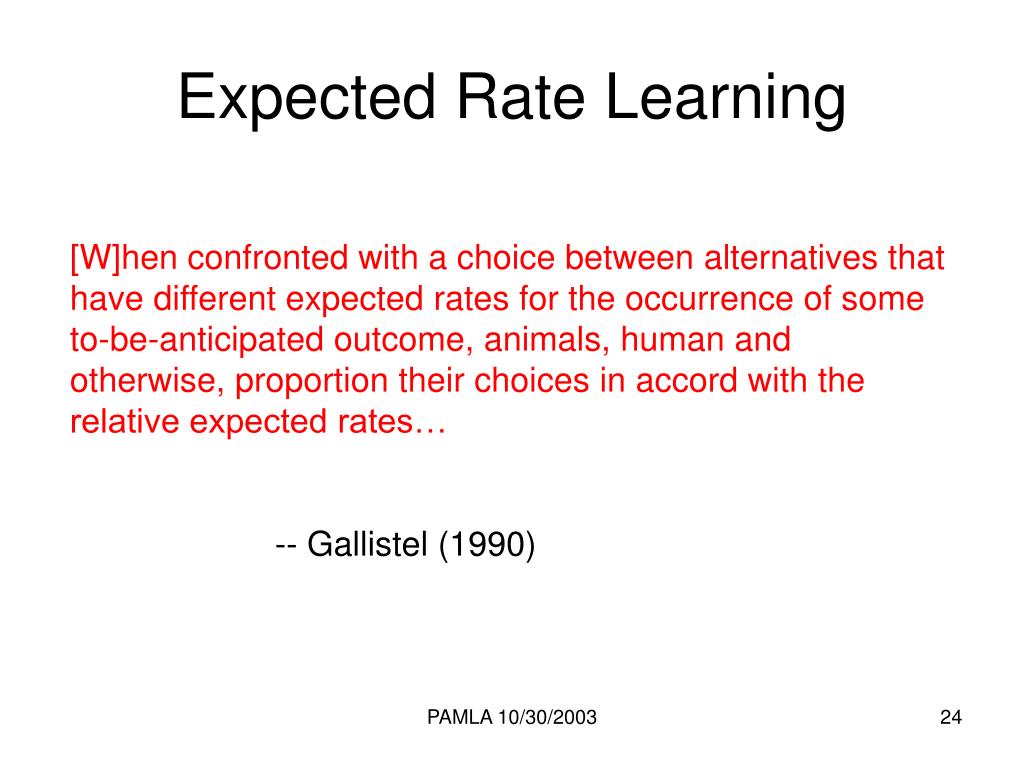 Expected Rate Learning

[W]hen confronted with a choice between alternatives that have different expected rates for the occurrence of some to-be-anticipated outcome, animals, human and otherwise, proportion their choices in accord with the relative expected rates…

-- Gallistel (1990)

PAMLA 10/30/2003

24